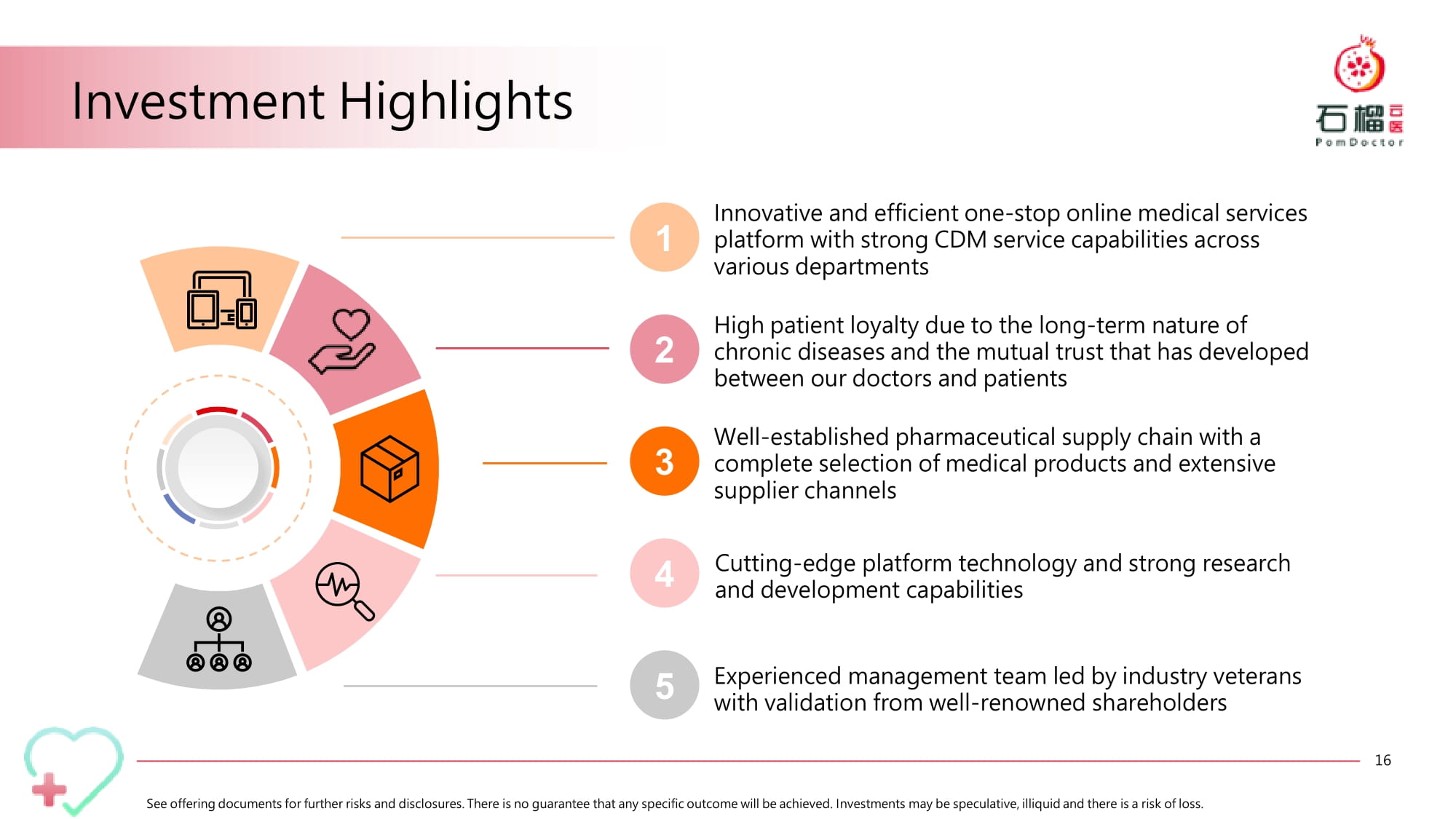 Investment Highlights

石榴云医
PomDoctor

1 Innovative and efficient one-stop online medical services platform with strong CDM service capabilities across various departments

2 High patient loyalty due to the long-term nature of chronic diseases and the mutual trust that has developed between our doctors and patients

3 Well-established pharmaceutical supply chain with a complete selection of medical products and extensive supplier channels

4 Cutting-edge platform technology and strong research and development capabilities

5 Experienced management team led by industry veterans with validation from well-renowned shareholders

16

See offering documents for further risks and disclosures. There is no guarantee that any specific outcome will be achieved. Investments may be speculative, illiquid and there is a risk of loss.